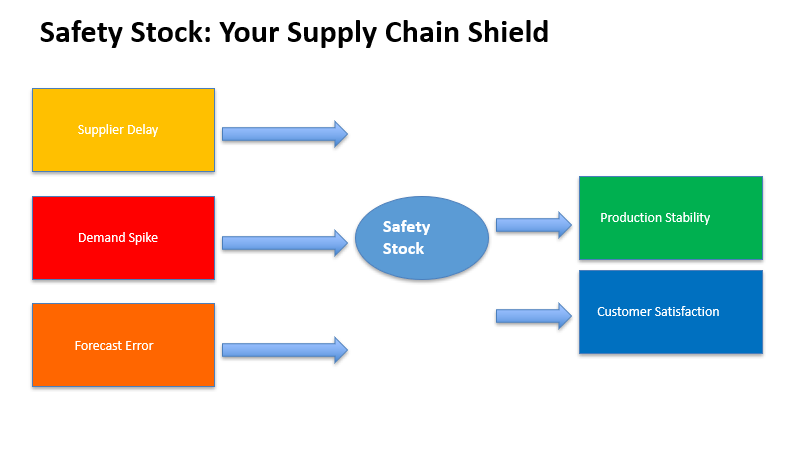 Safety Stock: Your Supply Chain Shield

Supplier Delay

Demand Spike

Forecast Error

Safety Stock

Production Stability

Customer Satisfaction